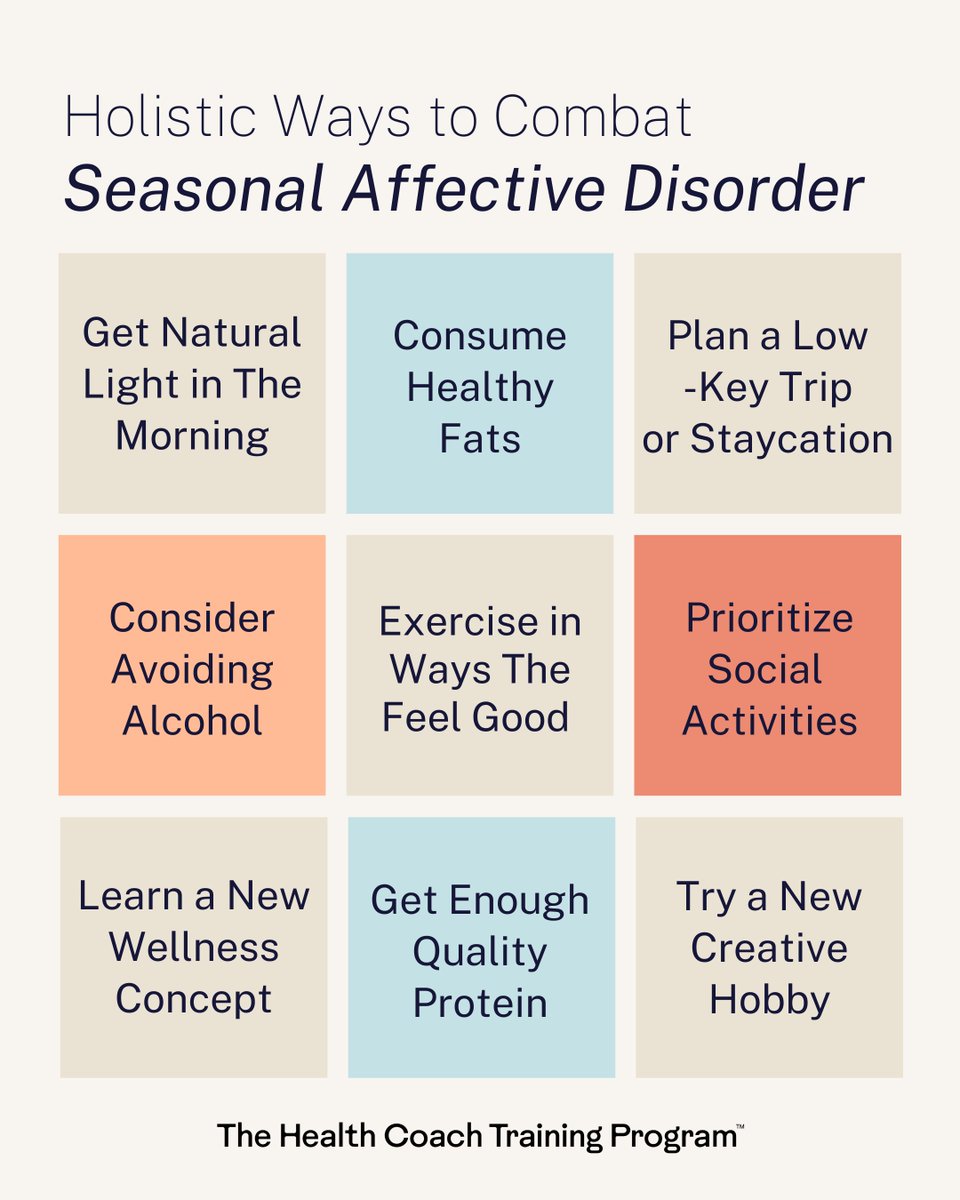 Holistic Ways to Combat
Seasonal Affective Disorder

Get Natural Light in The Morning

Consume Healthy Fats

Plan a Low -Key Trip or Staycation

Consider Avoiding Alcohol

Exercise in Ways The Feel Good

Prioritize Social Activities

Learn a New Wellness Concept

Get Enough Quality Protein

Try a New Creative Hobby

The Health Coach Training Program™